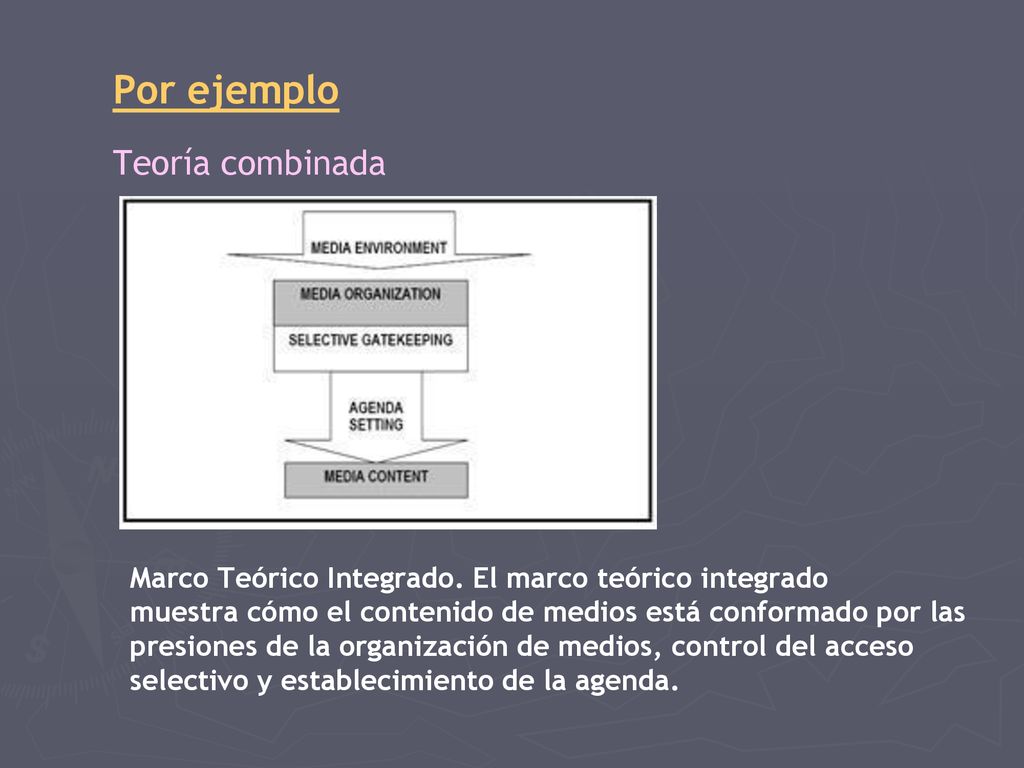 Por ejemplo

Teoría combinada

MEDIA ENVIRONMENT

MEDIA ORGANIZATION

SELECTIVE GATEKEEPING

AGENDA SETTING

MEDIA CONTENT

Marco Teórico Integrado. El marco teórico integrado muestra cómo el contenido de medios está conformado por las presiones de la organización de medios, control del acceso selectivo y establecimiento de la agenda.